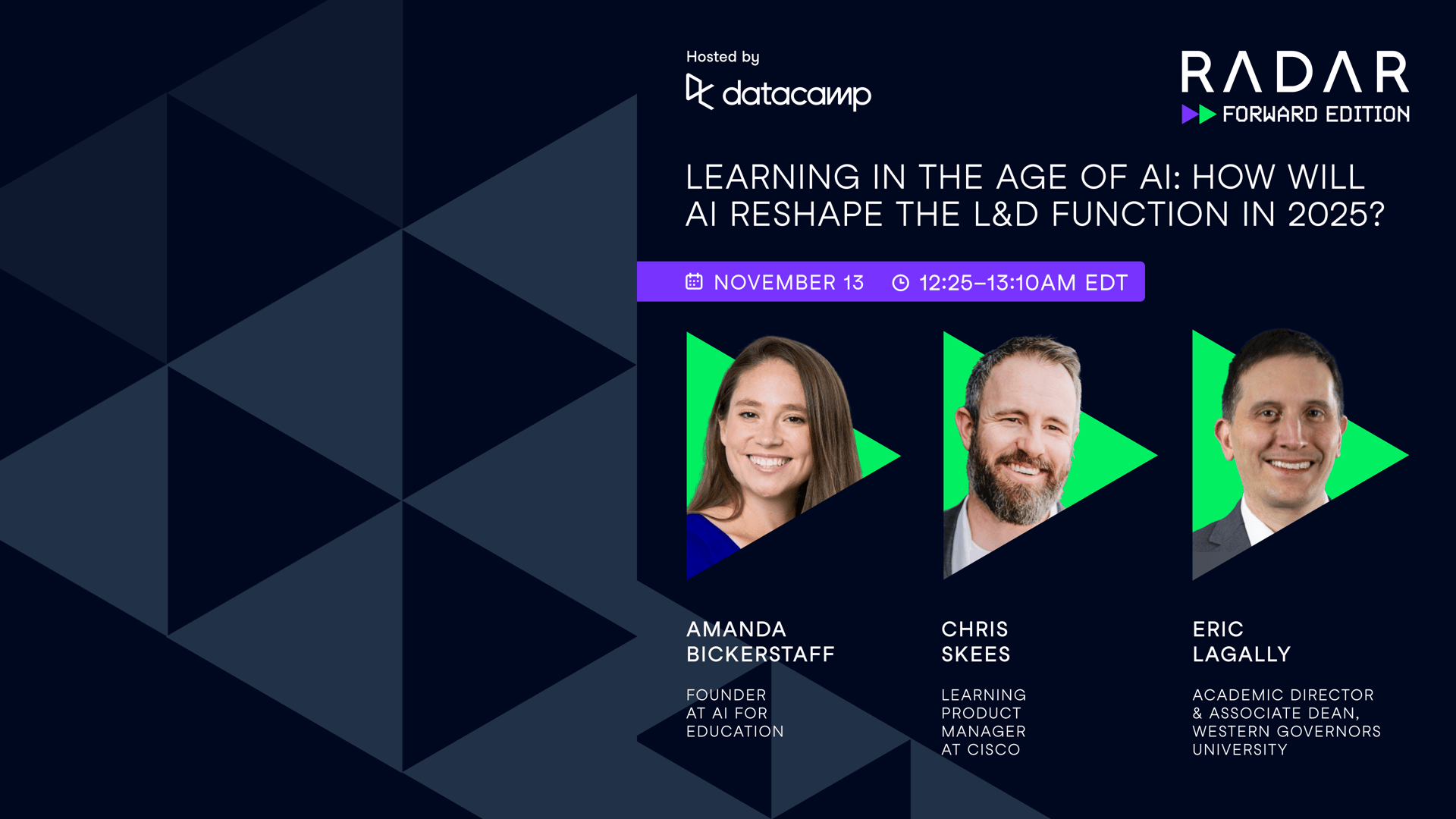 Hosted by
datacamp

RADAR
FORWARD EDITION

LEARNING IN THE AGE OF AI: HOW WILL AI RESHAPE THE L&D FUNCTION IN 2025?

NOVEMBER 13 12:25–13:10AM EDT

AMANDA BICKERSTAFF

FOUNDER AT AI FOR EDUCATION

CHRIS SKEES

LEARNING PRODUCT MANAGER AT CISCO

ERIC LAGALLY

ACADEMIC DIRECTOR & ASSOCIATE DEAN, WESTERN GOVERNORS UNIVERSITY